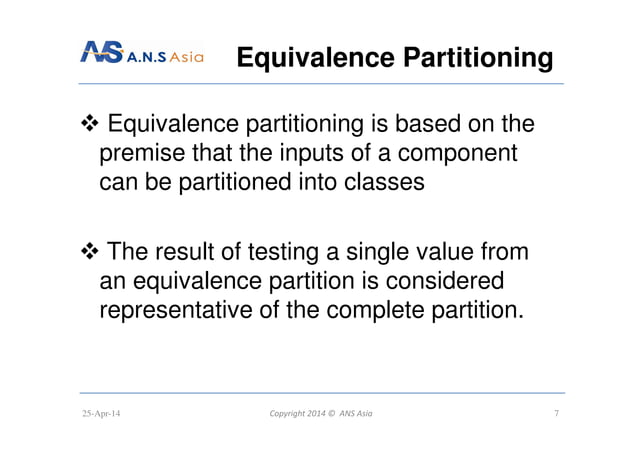 ANS A.N.S Asia

Equivalence Partitioning

❖ Equivalence partitioning is based on the premise that the inputs of a component can be partitioned into classes

❖ The result of testing a single value from an equivalence partition is considered representative of the complete partition.

25-Apr-14

Copyright 2014 © ANS Asia

7